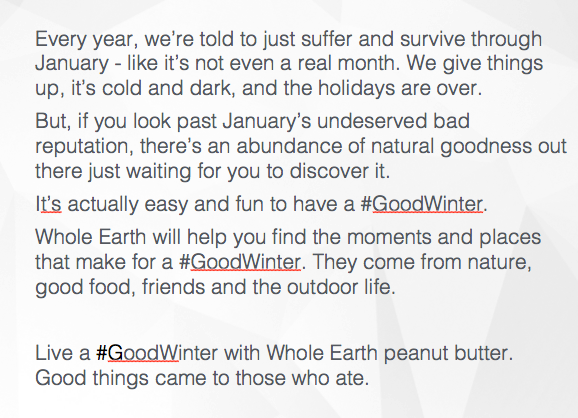 Every year, we're told to just suffer and survive through January - like it's not even a real month. We give things up, it's cold and dark, and the holidays are over.

But, if you look past January's undeserved bad reputation, there's an abundance of natural goodness out there just waiting for you to discover it.

It's actually easy and fun to have a #GoodWinter.

Whole Earth will help you find the moments and places that make for a #GoodWinter. They come from nature, good food, friends and the outdoor life.

Live a #GoodWinter with Whole Earth peanut butter. Good things came to those who ate.